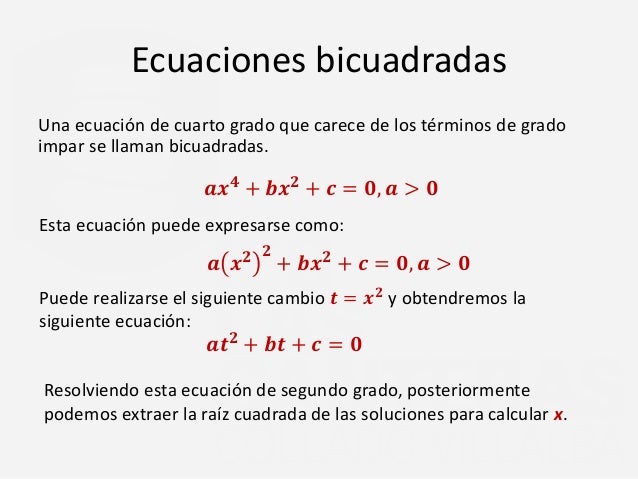 Ecuaciones bicuadradas

Una ecuación de cuarto grado que carece de los términos de grado impar se llaman bicuadradas.

$ax^4 + bx^2 + c = 0, a > 0$

Esta ecuación puede expresarse como:

$a(x^2)^2 + bx^2 + c = 0, a > 0$

Puede realizarse el siguiente cambio $t = x^2$ y obtendremos la siguiente ecuación:

$at^2 + bt + c = 0$

Resolviendo esta ecuación de segundo grado, posteriormente podemos extraer la raíz cuadrada de las soluciones para calcular $x$.